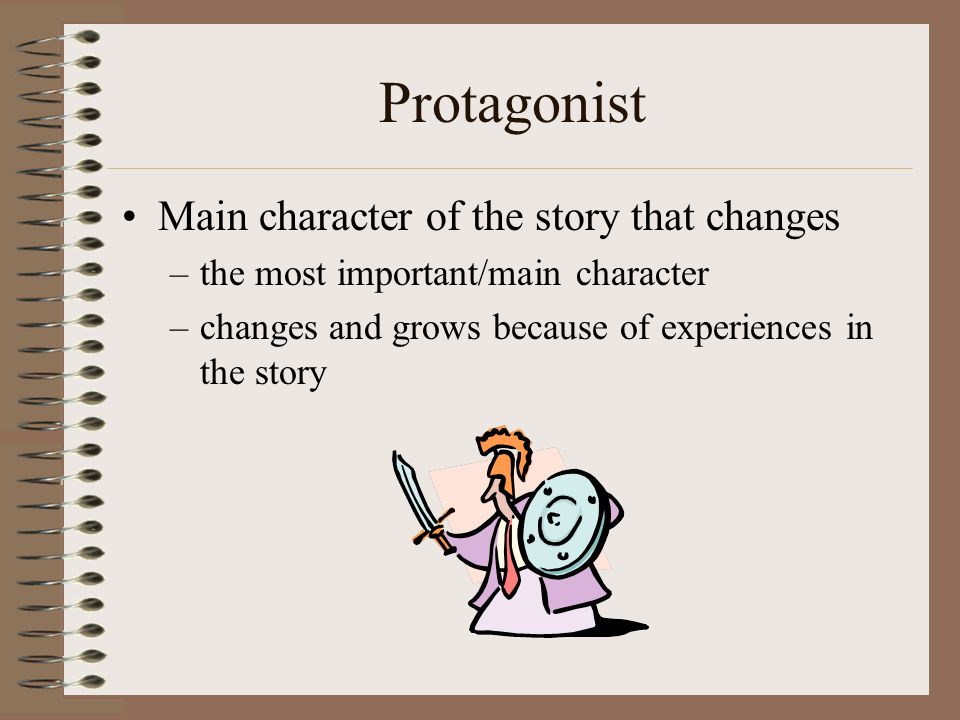 Protagonist

• Main character of the story that changes
– the most important/main character
– changes and grows because of experiences in the story